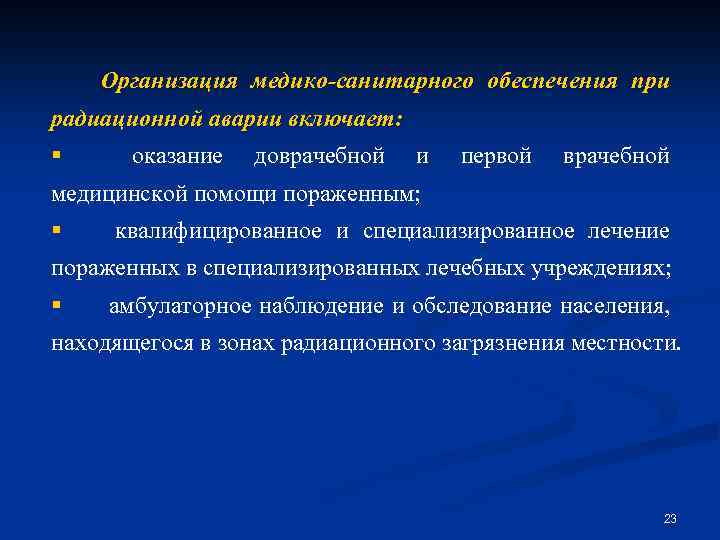 Организация медико-санитарного обеспечения при радиационной аварии включает:

▪ оказание доврачебной и первой врачебной медицинской помощи пораженным;

▪ квалифицированное и специализированное лечение пораженных в специализированных лечебных учреждениях;

▪ амбулаторное наблюдение и обследование населения, находящегося в зонах радиационного загрязнения местности.

23